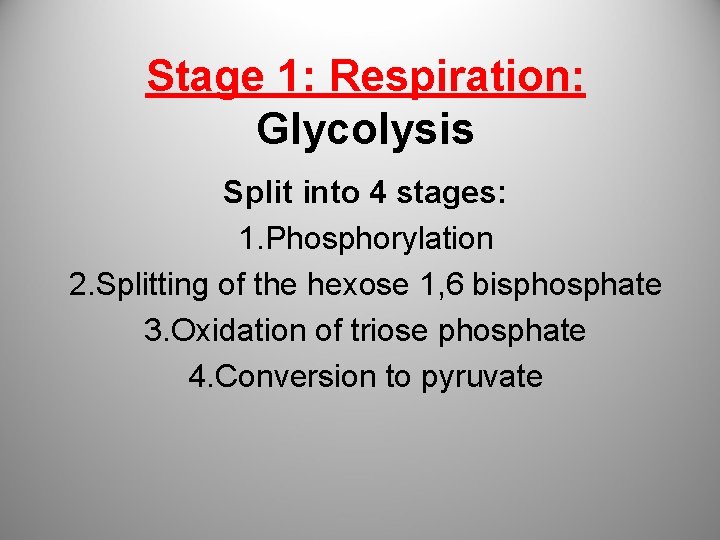 Stage 1: Respiration:
Glycolysis

Split into 4 stages:
1.Phosphorylation
2.Splitting of the hexose 1,6 bisphosphate
3.Oxidation of triose phosphate
4.Conversion to pyruvate